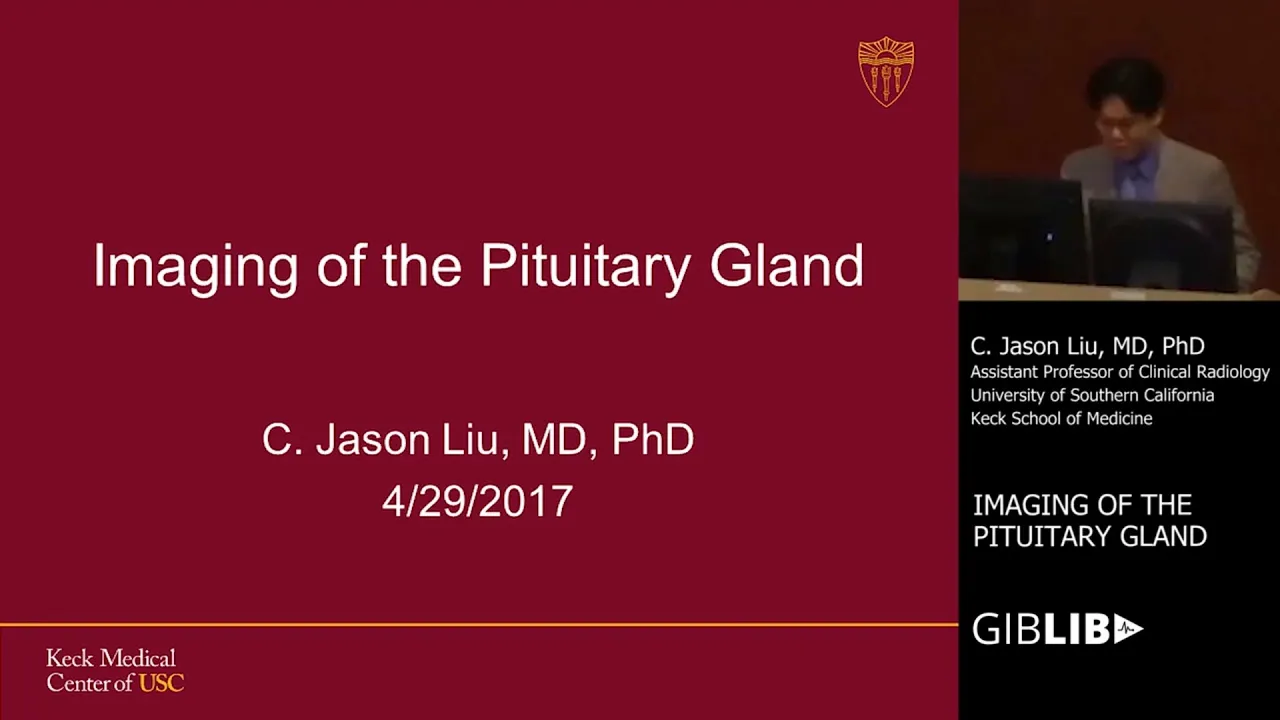 Imaging of the Pituitary Gland

C. Jason Liu, MD, PhD
4/29/2017

Keck Medical Center of USC

C. Jason Liu, MD, PhD
Assistant Professor of Clinical Radiology
University of Southern California
Keck School of Medicine

IMAGING OF THE PITUITARY GLAND

GIBLIB